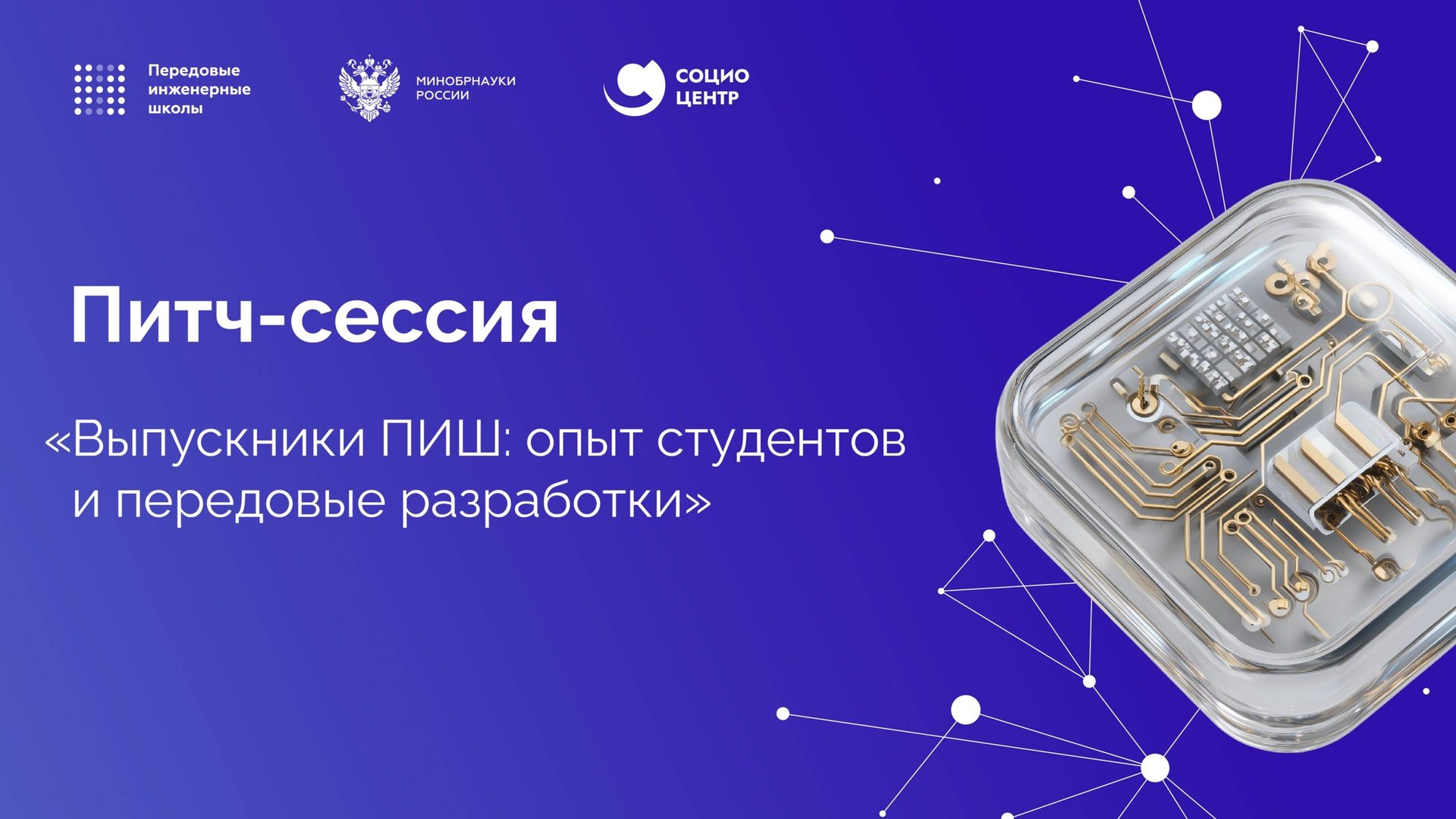 Передовые инженерные школы

МИНОБРНАУКИ РОССИИ

СОЦИО ЦЕНТР

Питч-сессия

«Выпускники ПИШ: опыт студентов и передовые разработки»